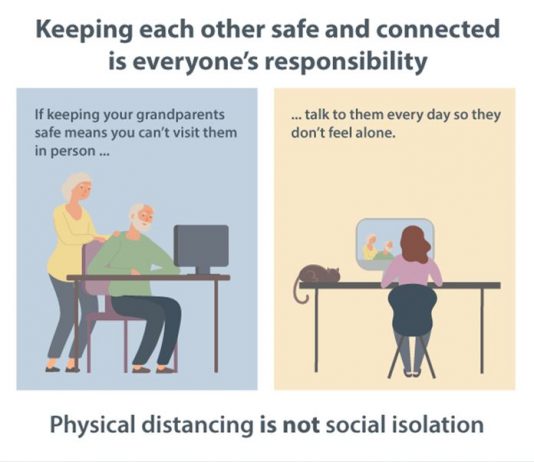 Keeping each other safe and connected is everyone's responsibility

If keeping your grandparents safe means you can't visit them in person ...

... talk to them every day so they don't feel alone.

Physical distancing is not social isolation